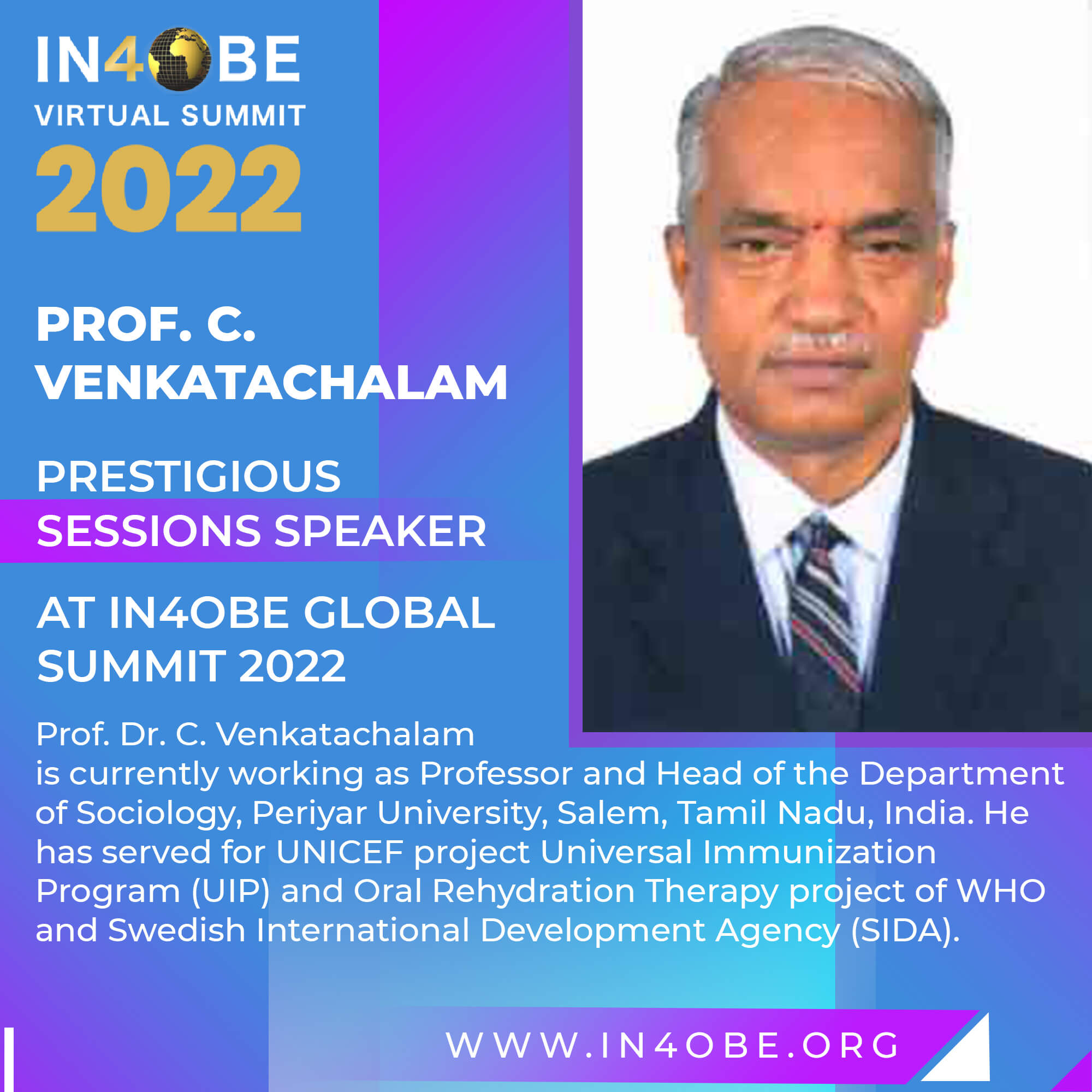 IN4OBE
VIRTUAL SUMMIT
2022

PROF. C. VENKATACHALAM

PRESTIGIOUS SESSIONS SPEAKER

AT IN4OBE GLOBAL SUMMIT 2022

Prof. Dr. C. Venkatachalam is currently working as Professor and Head of the Department of Sociology, Periyar University, Salem, Tamil Nadu, India. He has served for UNICEF project Universal Immunization Program (UIP) and Oral Rehydration Therapy project of WHO and Swedish International Development Agency (SIDA).

WWW.IN4OBE.ORG